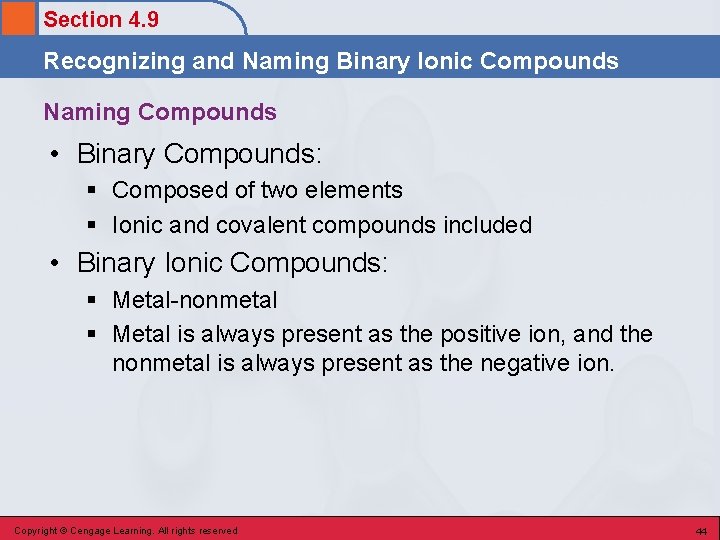 Section 4.9

Recognizing and Naming Binary Ionic Compounds

Naming Compounds

• Binary Compounds:
 ▪ Composed of two elements
 ▪ Ionic and covalent compounds included
• Binary Ionic Compounds:
 ▪ Metal-nonmetal
 ▪ Metal is always present as the positive ion, and the nonmetal is always present as the negative ion.

Copyright © Cengage Learning. All rights reserved

44